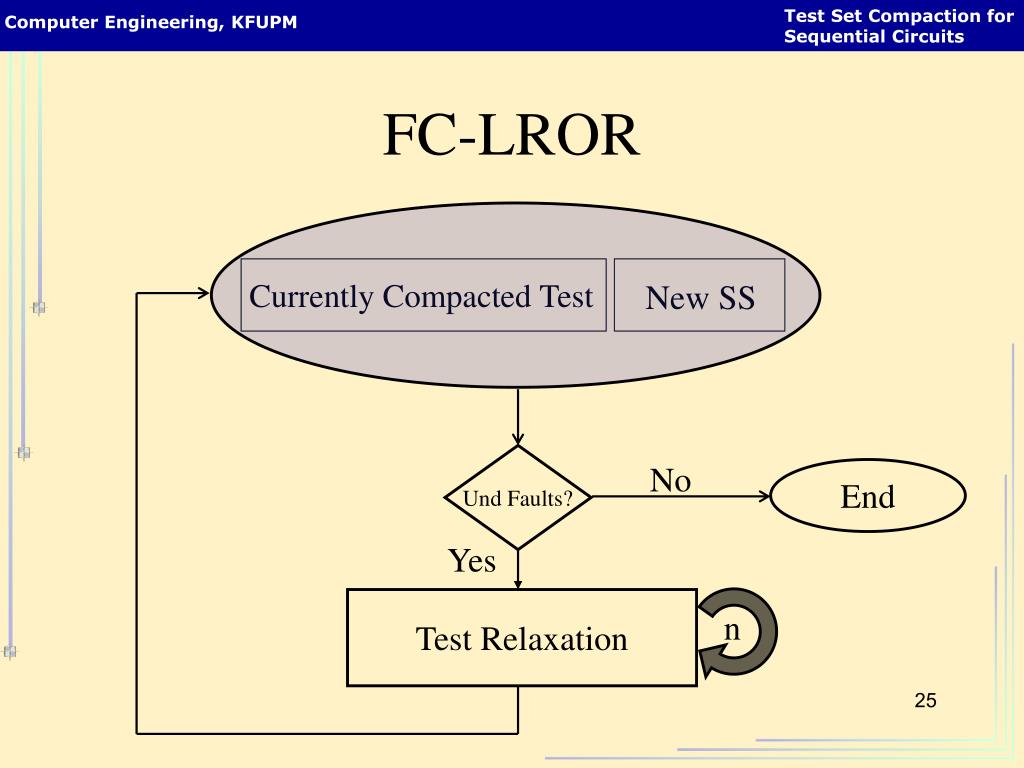 Computer Engineering, KFUPM

Test Set Compaction for Sequential Circuits

FC-LROR

Currently Compacted Test

New SS

Und Faults?

No

End

Yes

Test Relaxation

n

25